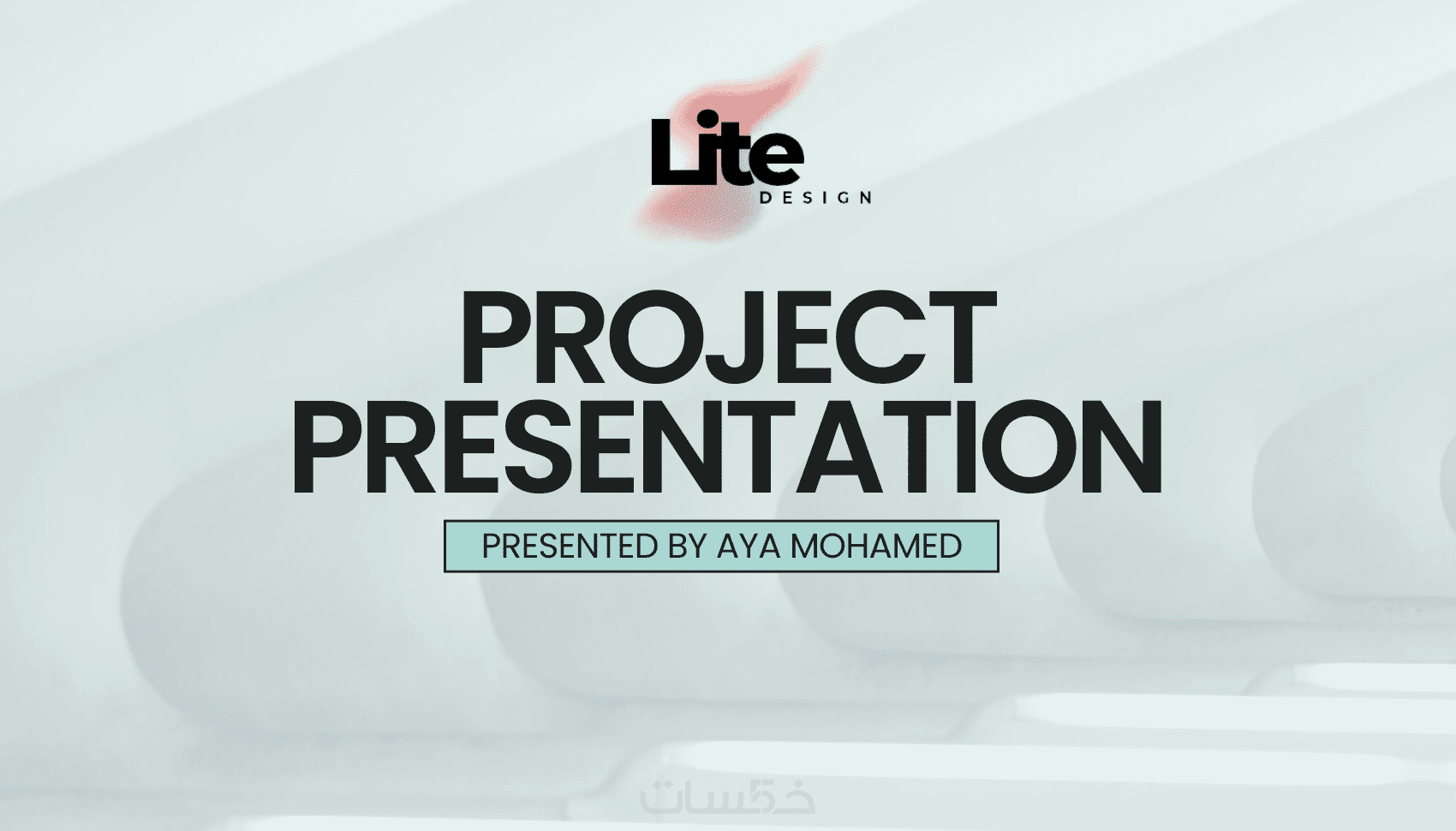 Lite
DESIGN

PROJECT PRESENTATION

PRESENTED BY AYA MOHAMED

خمسات